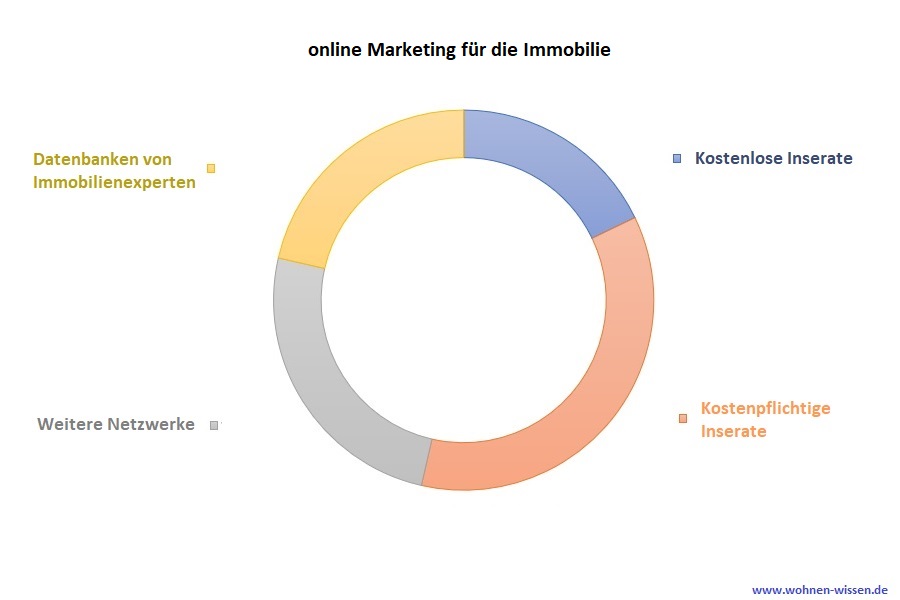 online Marketing für die Immobilie

Datenbanken von Immobilienexperten

Kostenlose Inserate

Weitere Netzwerke

Kostenpflichtige Inserate

www.wohnen-wissen.de